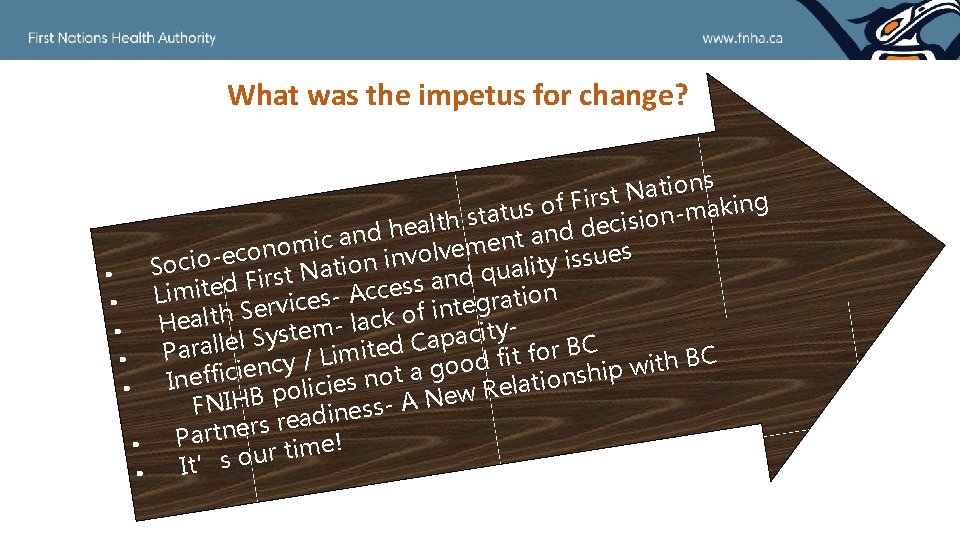 First Nations Health Authority

www.fnha.ca

What was the impetus for change?

- Socio-economic and health status of First Nations
- Limited First Nation involvement and decision-making
- Health Services- Access and quality issues
- Parallel System- lack of integration
- Inefficiency / Limited Capacity-
FNIHB policies not a good fit for BC
- Partners readiness- A New Relationship with BC
- It' s our time!